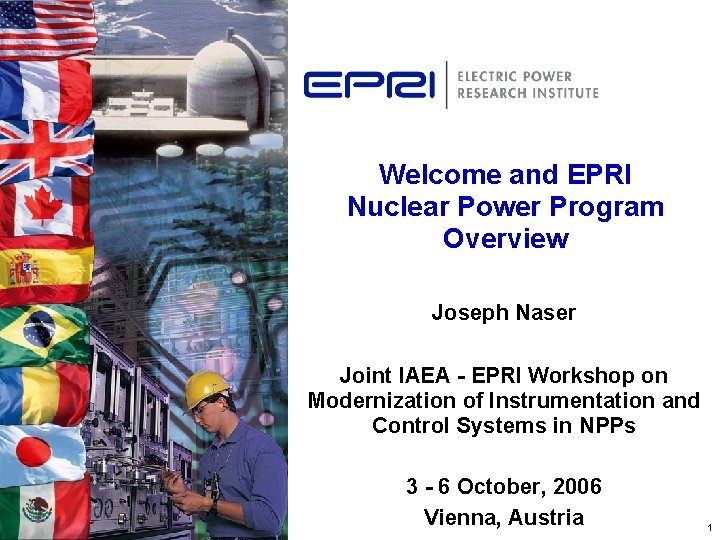 EPRI | ELECTRIC POWER RESEARCH INSTITUTE

Welcome and EPRI Nuclear Power Program Overview

Joseph Naser

Joint IAEA - EPRI Workshop on Modernization of Instrumentation and Control Systems in NPPs

3 - 6 October, 2006
Vienna, Austria

1